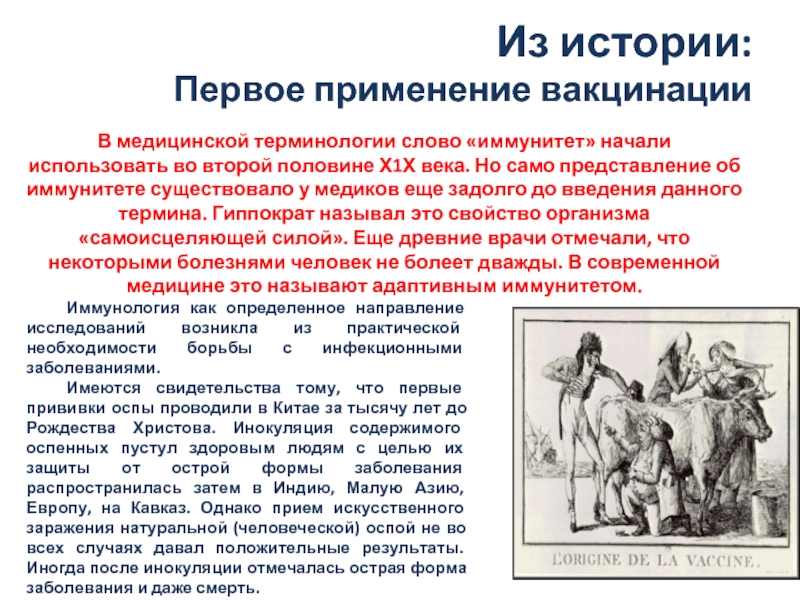 Из истории:
Первое применение вакцинации

В медицинской терминологии слово «иммунитет» начали использовать во второй половине Х1Х века. Но само представление об иммунитете существовало у медиков еще задолго до введения данного термина. Гиппократ называл это свойство организма «самоисцеляющей силой». Еще древние врачи отмечали, что некоторыми болезнями человек не болеет дважды. В современной медицине это называют адаптивным иммунитетом.

Иммунология как определенное направление исследований возникла из практической необходимости борьбы с инфекционными заболеваниями.

Имеются свидетельства тому, что первые прививки оспы проводили в Китае за тысячу лет до Рождества Христова. Инокуляция содержимого оспенных пустул здоровым людям с целью их защиты от острой формы заболевания распространилась затем в Индию, Малую Азию, Европу, на Кавказ. Однако прием искусственного заражения натуральной (человеческой) оспой не во всех случаях давал положительные результаты. Иногда после инокуляции отмечалась острая форма заболевания и даже смерть.

L'ORIGINE DE LA VACCINE.